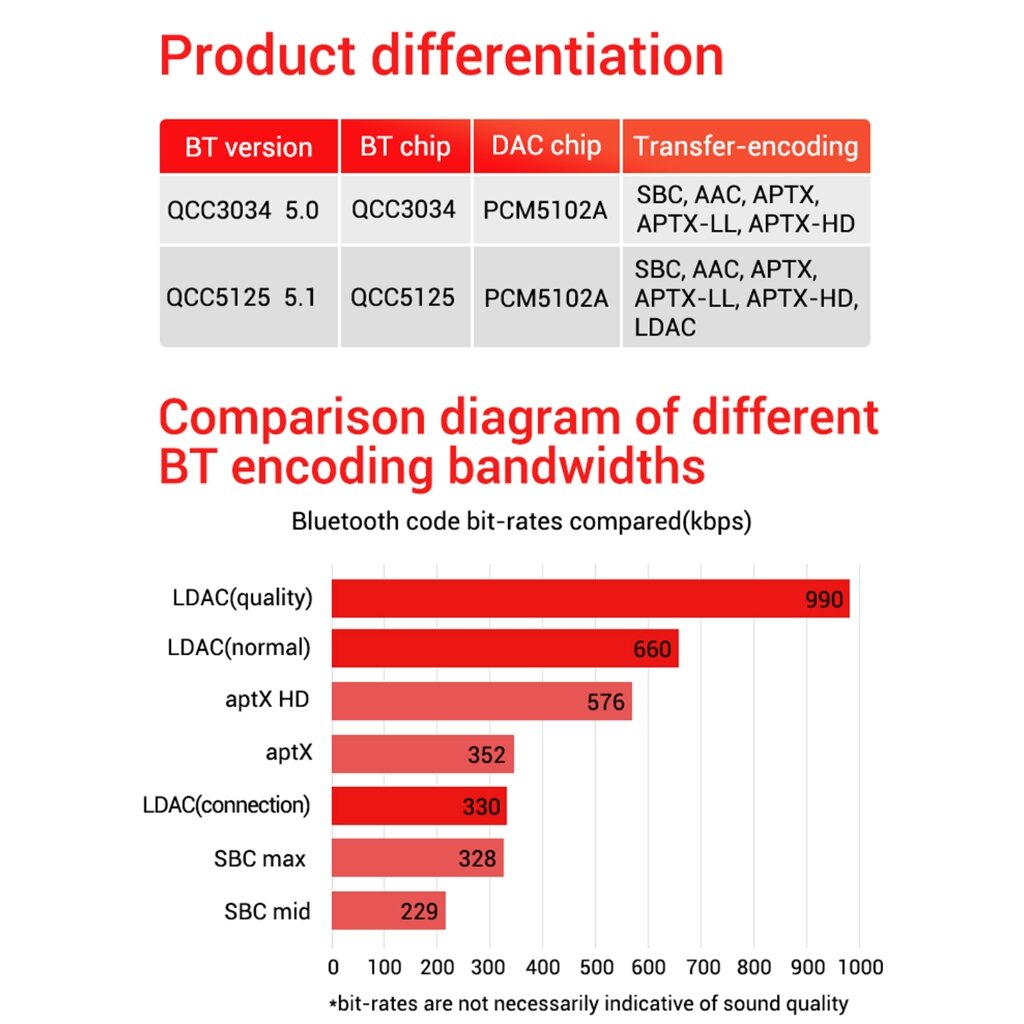 Product differentiation

| BT version | BT chip | DAC chip | Transfer-encoding |
|---|---|---|---|
| QCC3034 5.0 | QCC3034 | PCM5102A | SBC, AAC, APTX, APTX-LL, APTX-HD |
| QCC5125 5.1 | QCC5125 | PCM5102A | SBC, AAC, APTX, APTX-LL, APTX-HD, LDAC |

Comparison diagram of different BT encoding bandwidths

Bluetooth code bit-rates compared(kbps)

LDAC(quality) 990
LDAC(normal) 660
aptX HD 576
aptX 352
LDAC(connection) 330
SBC max 328
SBC mid 229

0 100 200 300 400 500 600 700 800 900 1000

*bit-rates are not necessarily indicative of sound quality